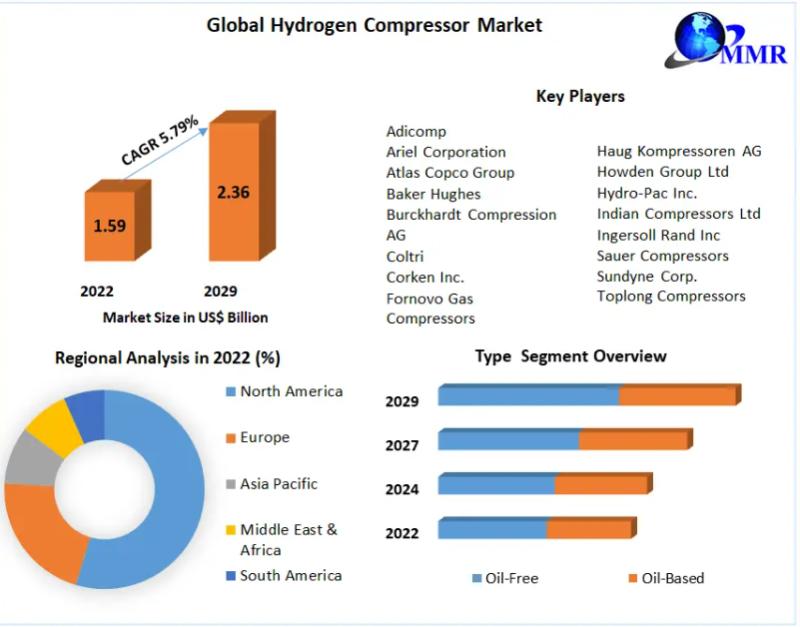 Global Hydrogen Compressor Market

MMR

CAGR 5.79%

1.59

2.36

2022

2029

Market Size in US$ Billion

Key Players

Adicomp
Ariel Corporation
Atlas Copco Group
Baker Hughes
Burckhardt Compression AG
Coltri
Corken Inc.
Fornovo Gas Compressors

Haug Kompressoren AG
Howden Group Ltd
Hydro-Pac Inc.
Indian Compressors Ltd
Ingersoll Rand Inc
Sauer Compressors
Sundyne Corp.
Toplong Compressors

Regional Analysis in 2022 (%)

North America
Europe
Asia Pacific
Middle East & Africa
South America

Type Segment Overview

2029
2027
2024
2022

Oil-Free
Oil-Based